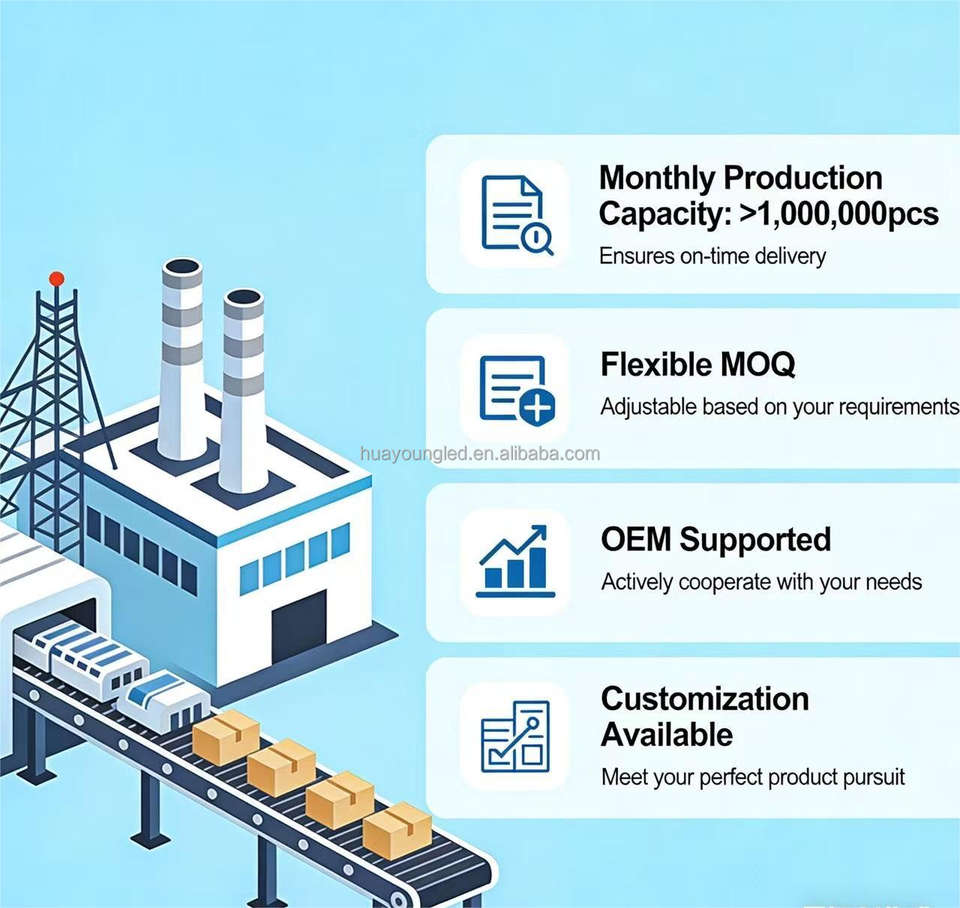 Monthly Production Capacity: >1,000,000pcs
Ensures on-time delivery

Flexible MOQ
Adjustable based on your requirements

huayoungled.en.alibaba.com

OEM Supported
Actively cooperate with your needs

Customization Available
Meet your perfect product pursuit